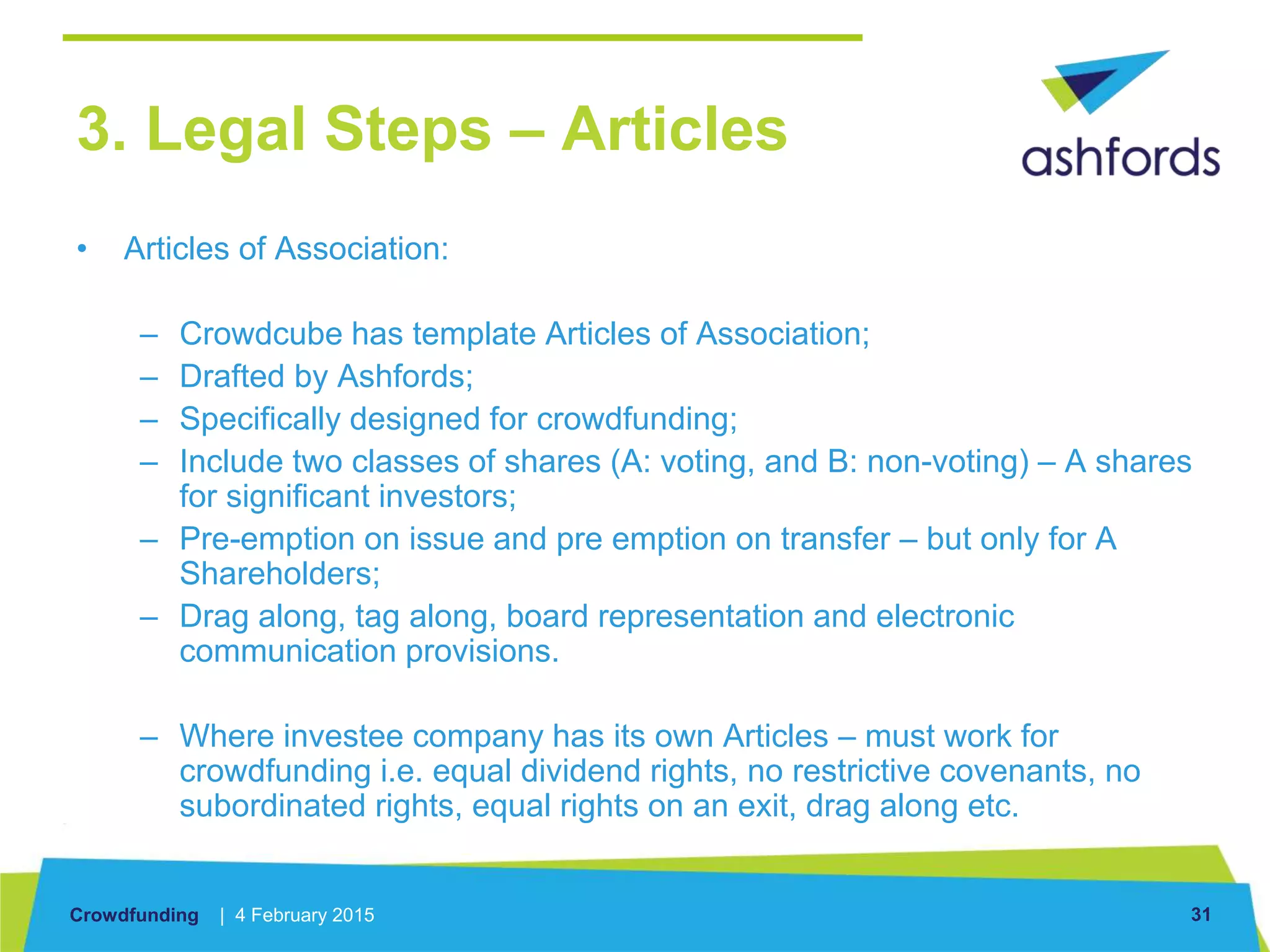 3. Legal Steps – Articles

ashfords

• Articles of Association:

– Crowdcube has template Articles of Association;
– Drafted by Ashfords;
– Specifically designed for crowdfunding;
– Include two classes of shares (A: voting, and B: non-voting) – A shares for significant investors;
– Pre-emption on issue and pre emption on transfer – but only for A Shareholders;
– Drag along, tag along, board representation and electronic communication provisions.

– Where investee company has its own Articles – must work for crowdfunding i.e. equal dividend rights, no restrictive covenants, no subordinated rights, equal rights on an exit, drag along etc.

Crowdfunding | 4 February 2015

31